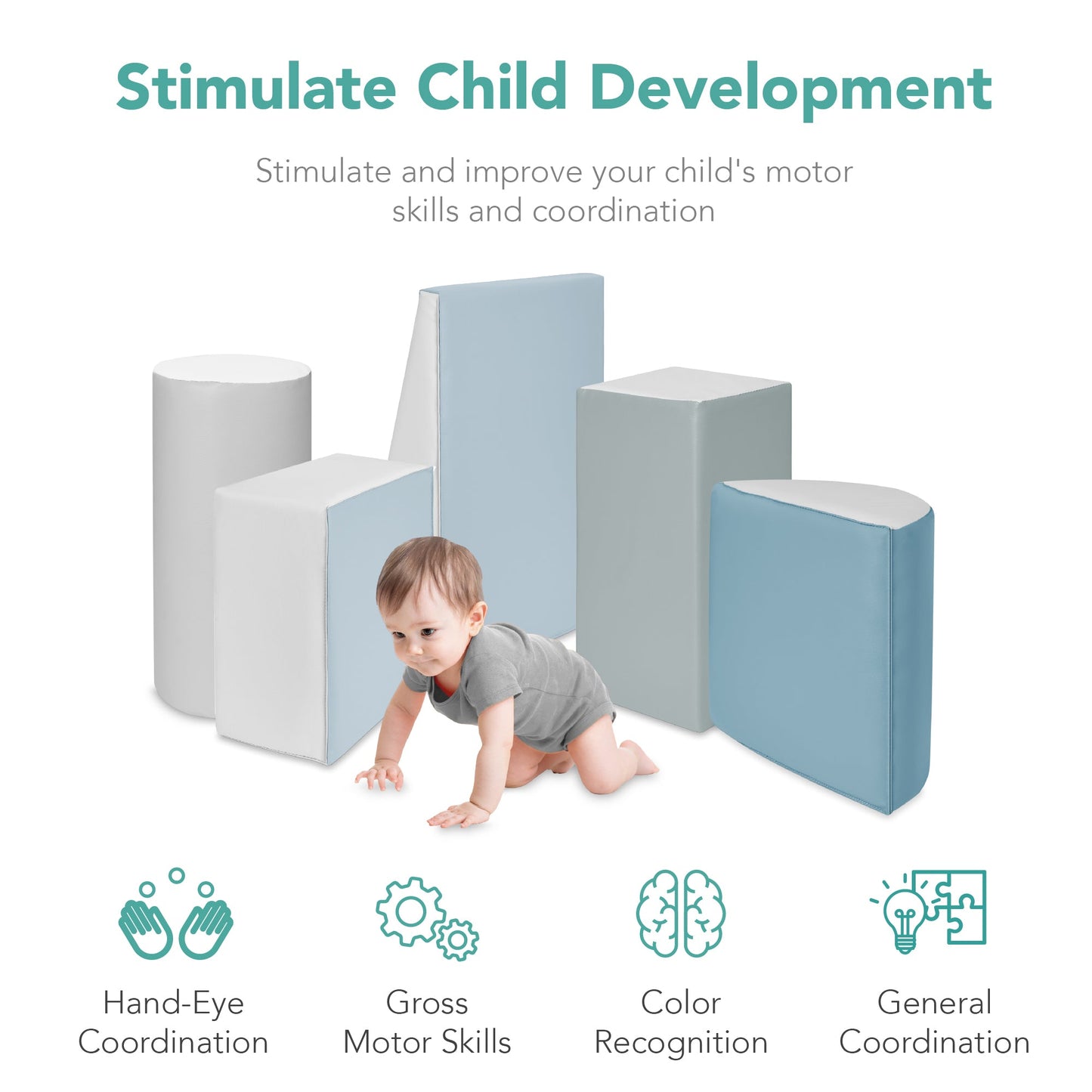 Stimulate Child Development

Stimulate and improve your child's motor skills and coordination

Hand-Eye Coordination

Gross Motor Skills

Color Recognition

General Coordination